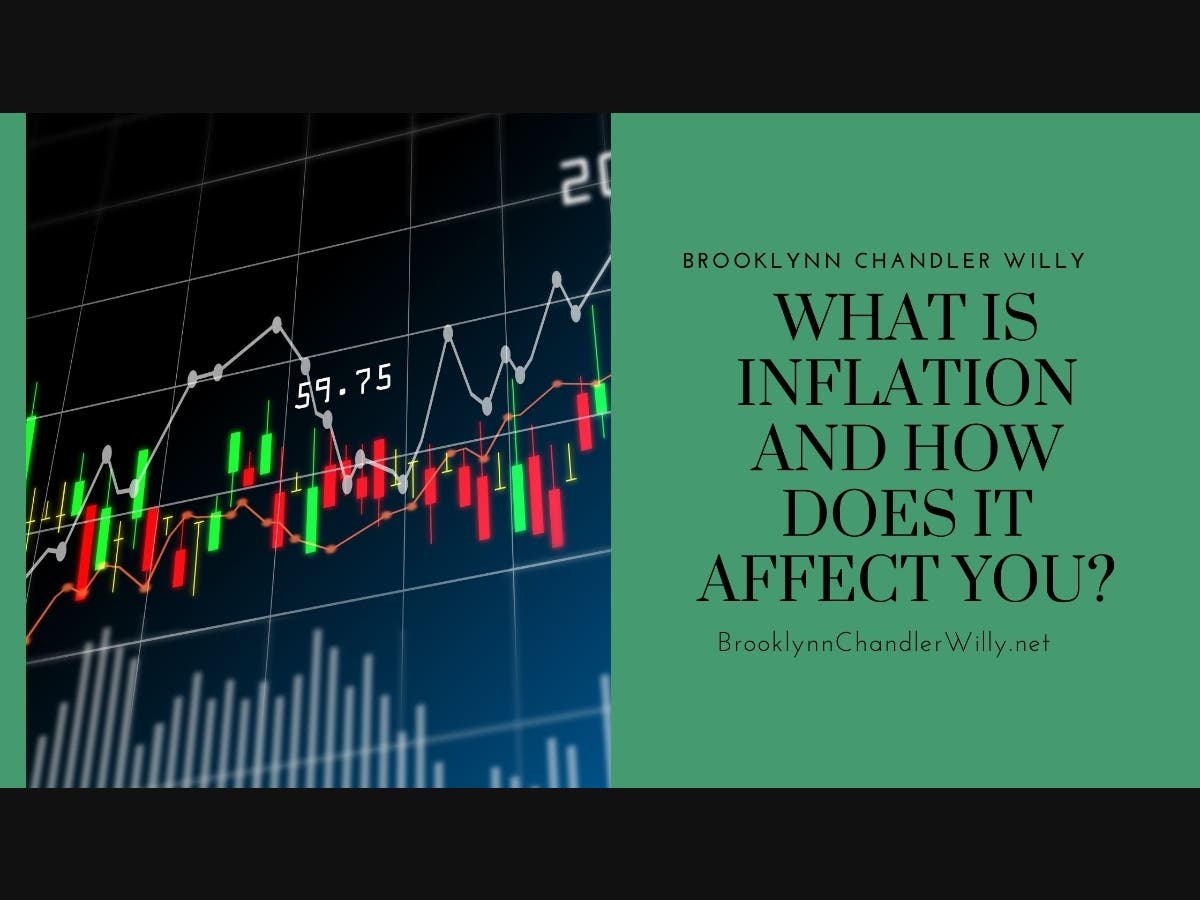 20

59.75

BROOKLYNN CHANDLER WILLY

WHAT IS INFLATION AND HOW DOES IT AFFECT YOU?

BrooklynnChandlerWilly.net